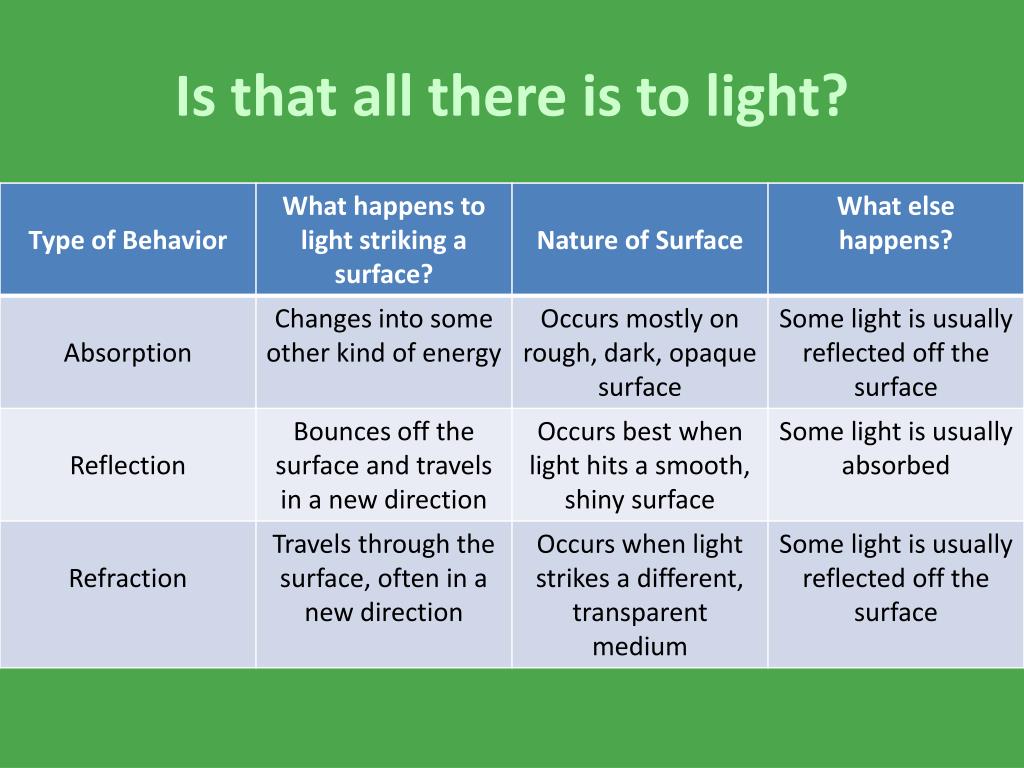 Is that all there is to light?

| Type of Behavior | What happens to light striking a surface? | Nature of Surface | What else happens? |
|---|---|---|---|
| Absorption | Changes into some other kind of energy | Occurs mostly on rough, dark, opaque surface | Some light is usually reflected off the surface |
| Reflection | Bounces off the surface and travels in a new direction | Occurs best when light hits a smooth, shiny surface | Some light is usually absorbed |
| Refraction | Travels through the surface, often in a new direction | Occurs when light strikes a different, transparent medium | Some light is usually reflected off the surface |